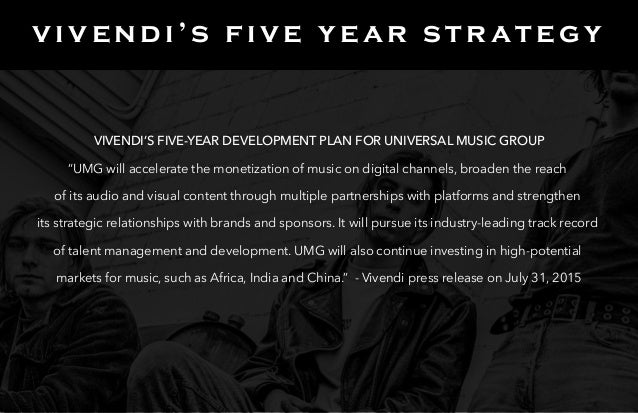 VIVENDI'S FIVE YEAR STRATEGY

VIVENDI'S FIVE-YEAR DEVELOPMENT PLAN FOR UNIVERSAL MUSIC GROUP

"UMG will accelerate the monetization of music on digital channels, broaden the reach of its audio and visual content through multiple partnerships with platforms and strengthen its strategic relationships with brands and sponsors. It will pursue its industry-leading track record of talent management and development. UMG will also continue investing in high-potential markets for music, such as Africa, India and China." - Vivendi press release on July 31, 2015